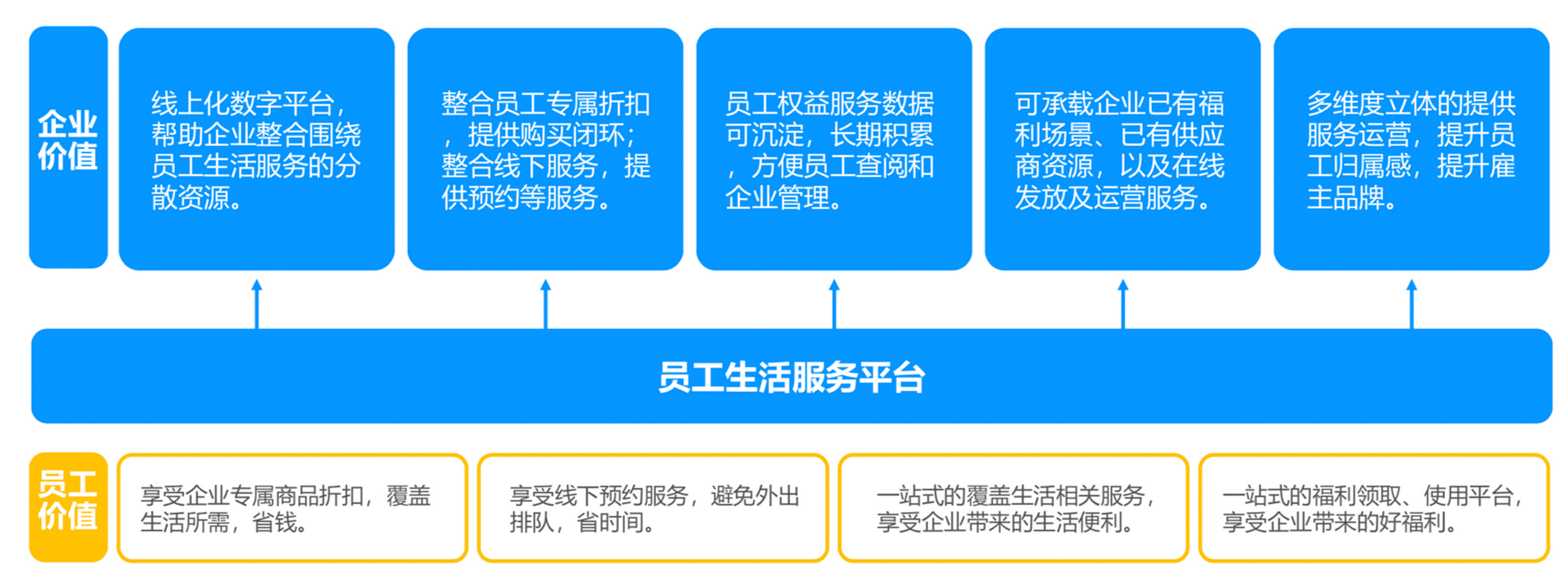 企业价值

线上化数字平台，帮助企业整合围绕员工生活服务的分散资源。

整合员工专属折扣，提供购买闭环；整合线下服务，提供预约等服务。

员工权益服务数据可沉淀，长期积累，方便员工查阅和企业管理。

可承载企业已有福利场景、已有供应商资源，以及在线发放及运营服务。

多维度立体的提供服务运营，提升员工归属感，提升雇主品牌。

员工生活服务平台

员工价值

享受企业专属商品折扣，覆盖生活所需，省钱。

享受线下预约服务，避免外出排队，省时间。

一站式的覆盖生活相关服务，享受企业带来的生活便利。

一站式的福利领取、使用平台，享受企业带来的好福利。